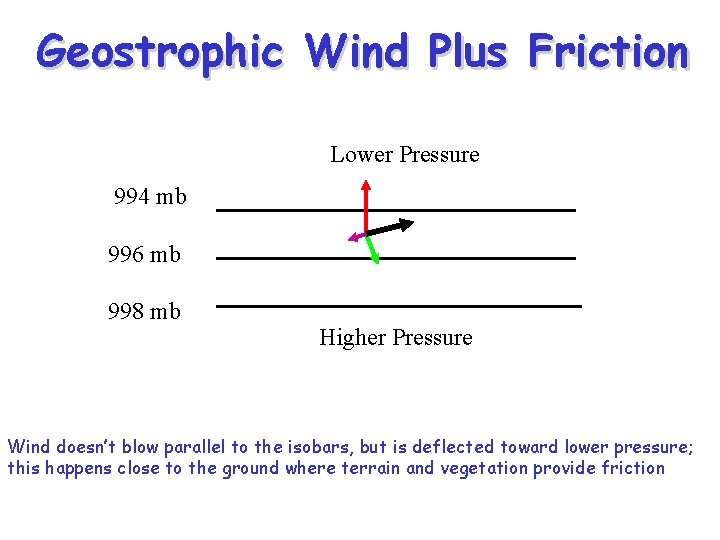 Geostrophic Wind Plus Friction

Lower Pressure

994 mb

996 mb

998 mb

Higher Pressure

Wind doesn't blow parallel to the isobars, but is deflected toward lower pressure; this happens close to the ground where terrain and vegetation provide friction